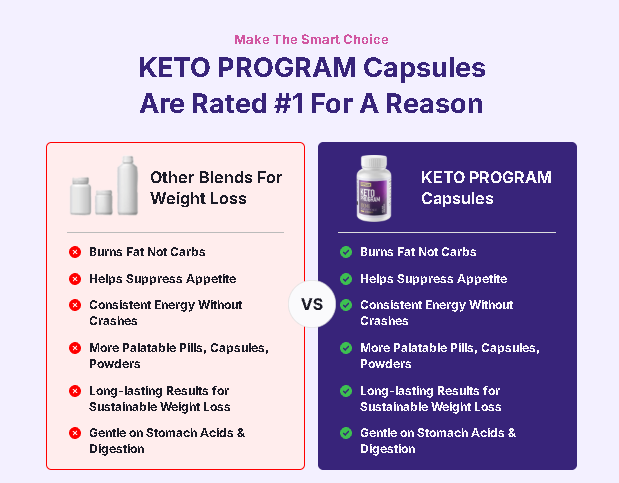 Make The Smart Choice

KETO PROGRAM Capsules Are Rated #1 For A Reason

Other Blends For Weight Loss

Burns Fat Not Carbs

Helps Suppress Appetite

Consistent Energy Without Crashes

More Palatable Pills, Capsules, Powders

Long-lasting Results for Sustainable Weight Loss

Gentle on Stomach Acids & Digestion

VS

KETO PROGRAM

KETO PROGRAM Capsules

Burns Fat Not Carbs

Helps Suppress Appetite

Consistent Energy Without Crashes

More Palatable Pills, Capsules, Powders

Long-lasting Results for Sustainable Weight Loss

Gentle on Stomach Acids & Digestion